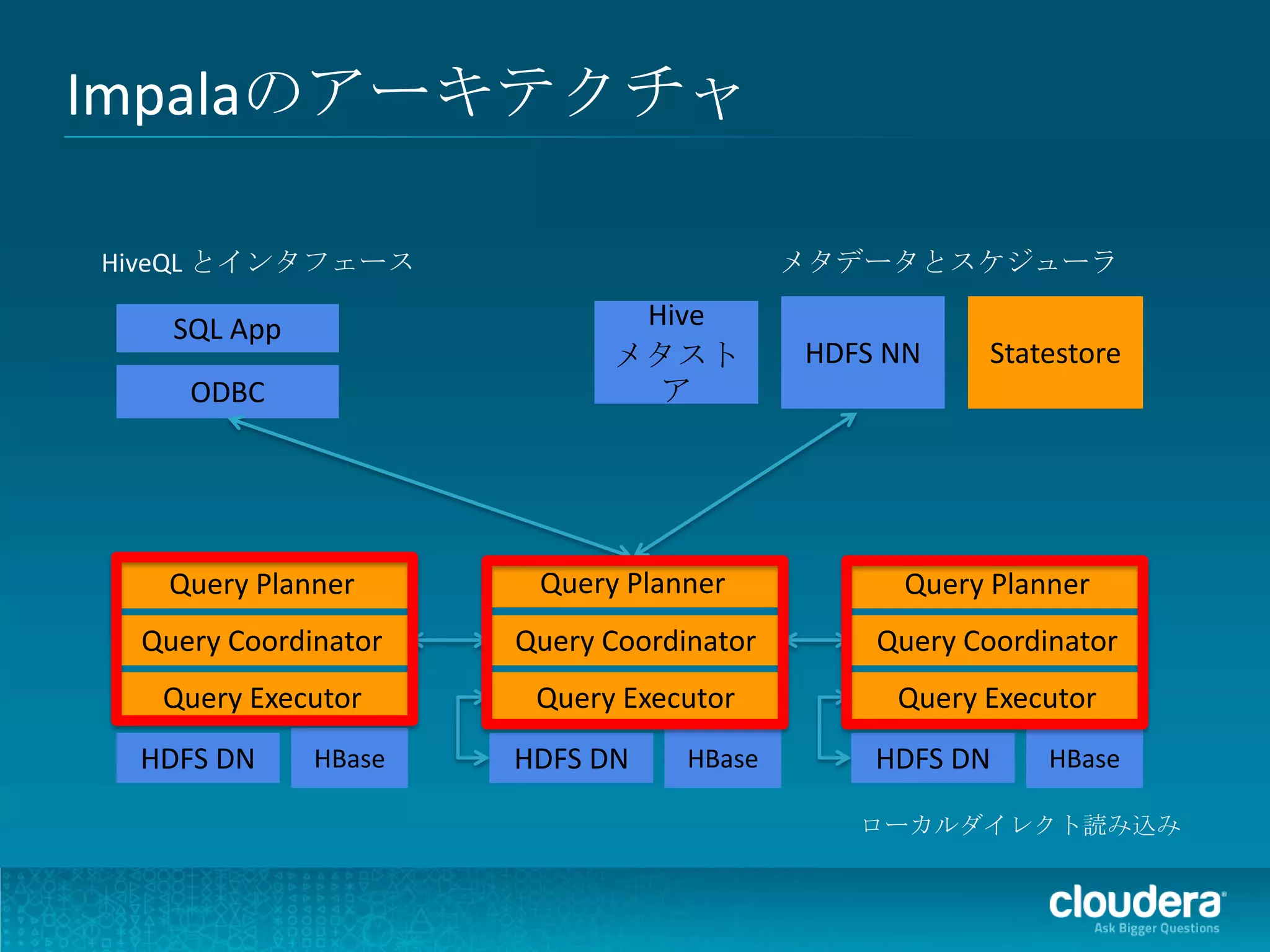 Impalaのアーキテクチャ

HiveQL とインタフェース

メタデータとスケジューラ

SQL App

ODBC

Hive メタストア

HDFS NN

Statestore

Query Planner

Query Coordinator

Query Executor

HDFS DN

HBase

Query Planner

Query Coordinator

Query Executor

HDFS DN

HBase

Query Planner

Query Coordinator

Query Executor

HDFS DN

HBase

ローカルダイレクト読み込み

cloudera

Ask Bigger Questions